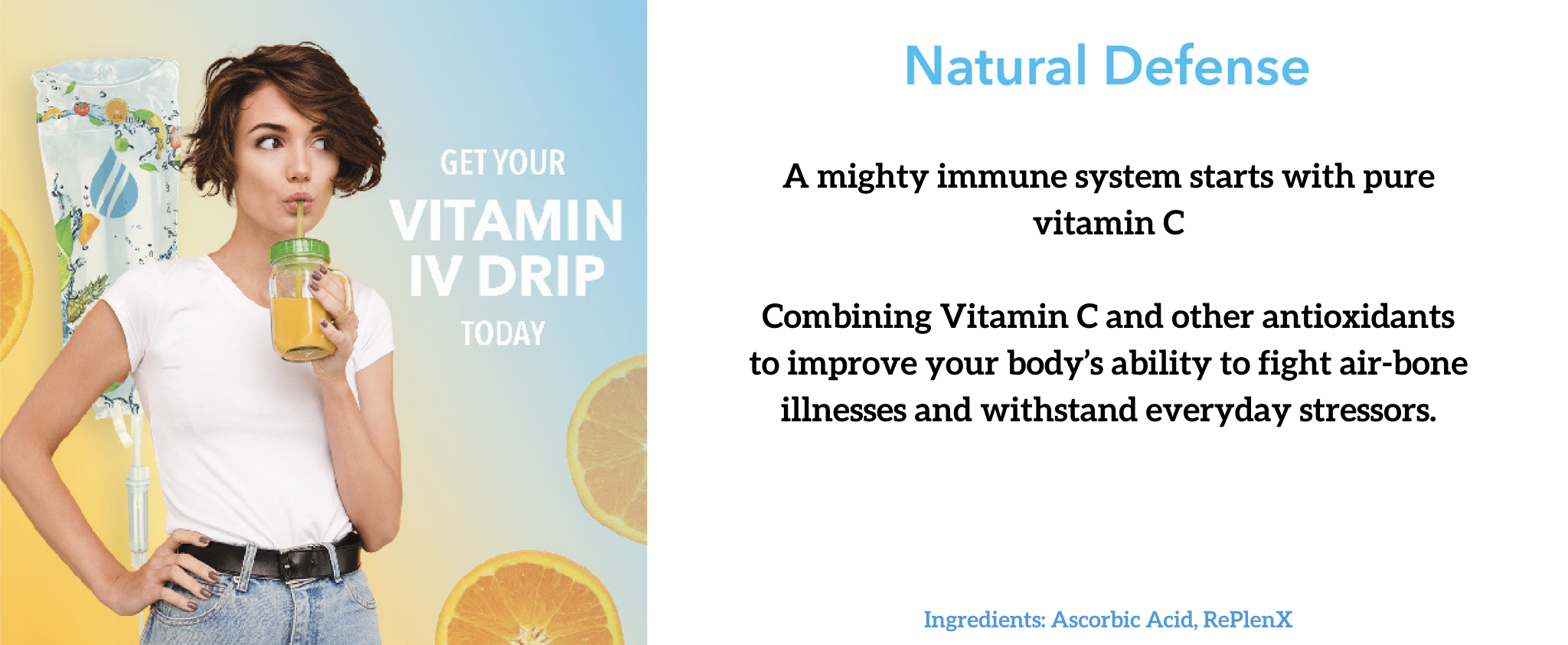 GET YOUR
VITAMIN
IV DRIP
TODAY

Natural Defense

A mighty immune system starts with pure vitamin C

Combining Vitamin C and other antioxidants to improve your body's ability to fight air-bone illnesses and withstand everyday stressors.

Ingredients: Ascorbic Acid, RePlenX